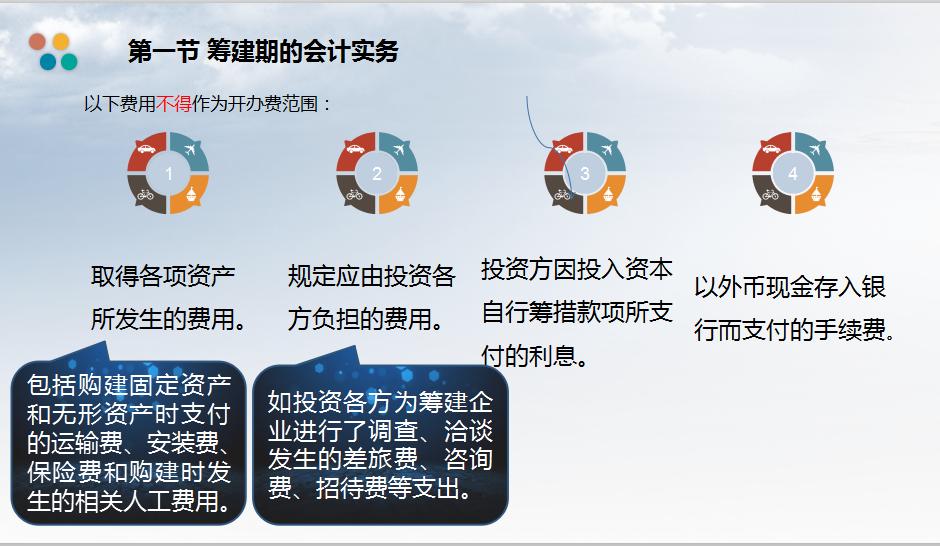 第一节 筹建期的会计实务

以下费用不得作为开办费范围：

1

2

3

4

取得各项资产所发生的费用。

规定应由投资各方负担的费用。

投资方因投入资本自行筹措款项所支付的利息。

以外币现金存入银行而支付的手续费。

包括购建固定资产和无形资产时支付的运输费、安装费、保险费和购建时发生的相关人工费用。

如投资各方为筹建企业进行了调查、洽谈发生的差旅费、咨询费、招待费等支出。